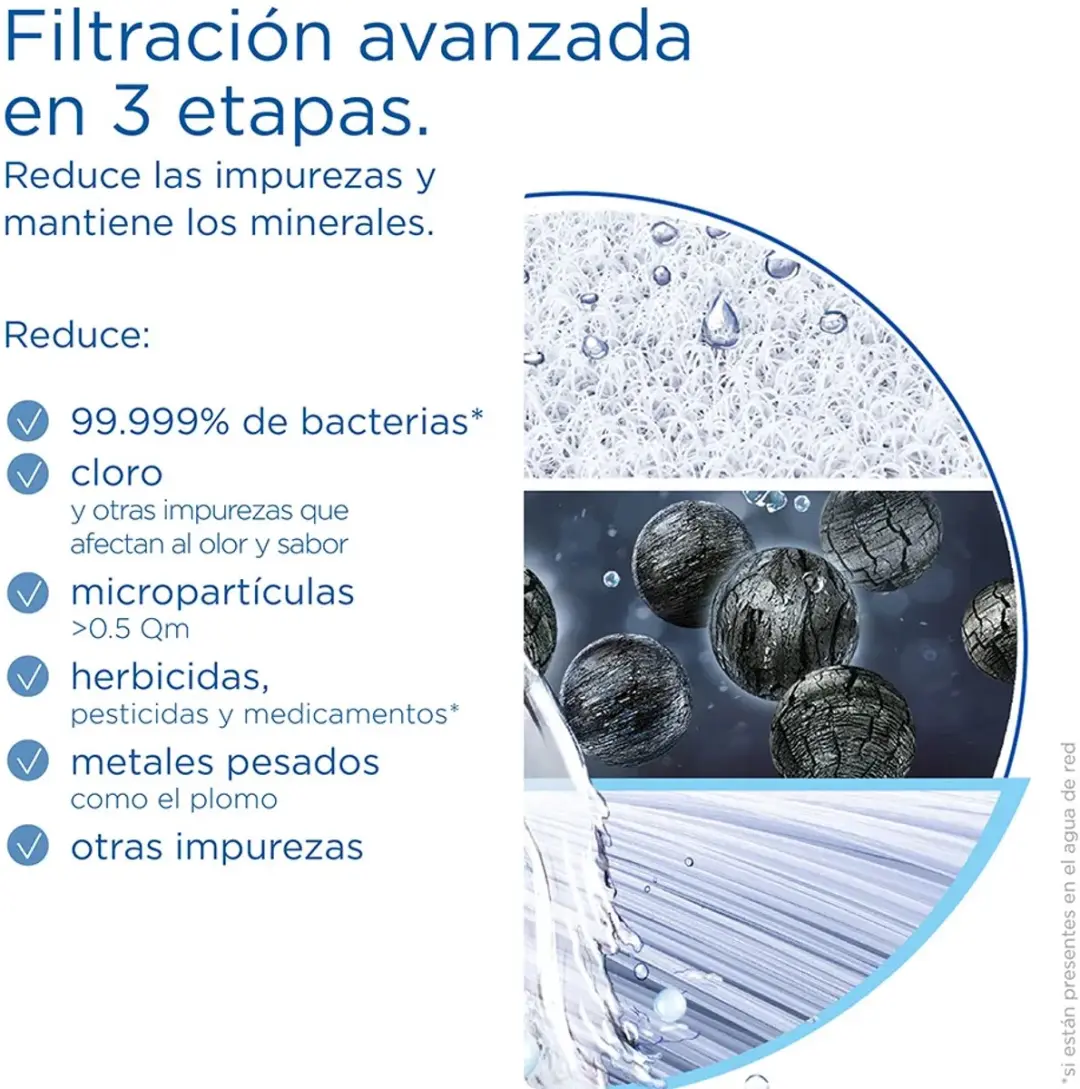 Filtración avanzada en 3 etapas.

Reduce las impurezas y mantiene los minerales.

Reduce:

99.999% de bacterias*

cloro
y otras impurezas que afectan al olor y sabor

micropartículas
>0.5 Qm

herbicidas,
pesticidas y medicamentos*

metales pesados
como el plomo

otras impurezas

*si están presentes en el agua de red